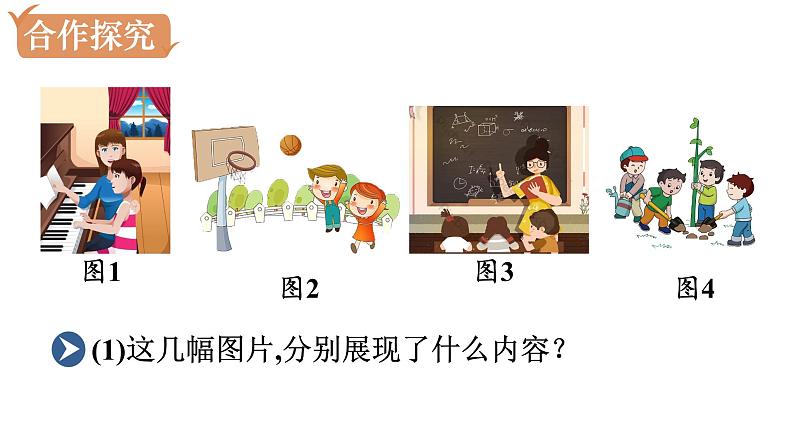 合作探究

图1

图2

图3

图4

(1)这几幅图片,分别展现了什么内容?